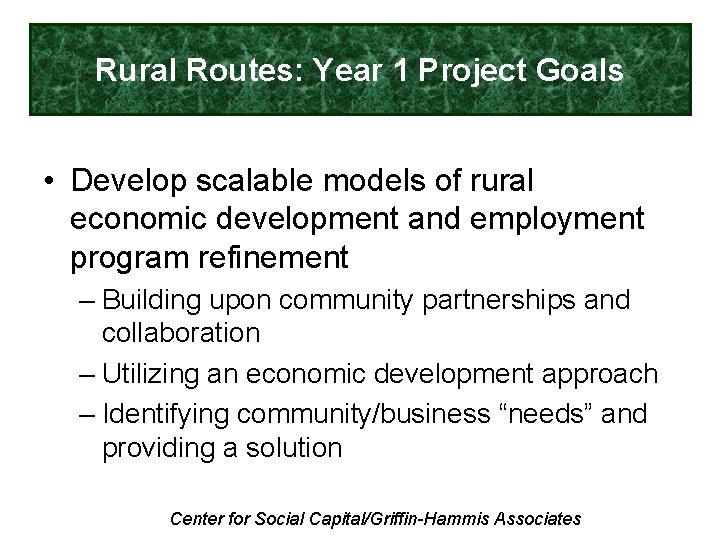 Rural Routes: Year 1 Project Goals

• Develop scalable models of rural economic development and employment program refinement
– Building upon community partnerships and collaboration
– Utilizing an economic development approach
– Identifying community/business “needs” and providing a solution

Center for Social Capital/Griffin-Hammis Associates